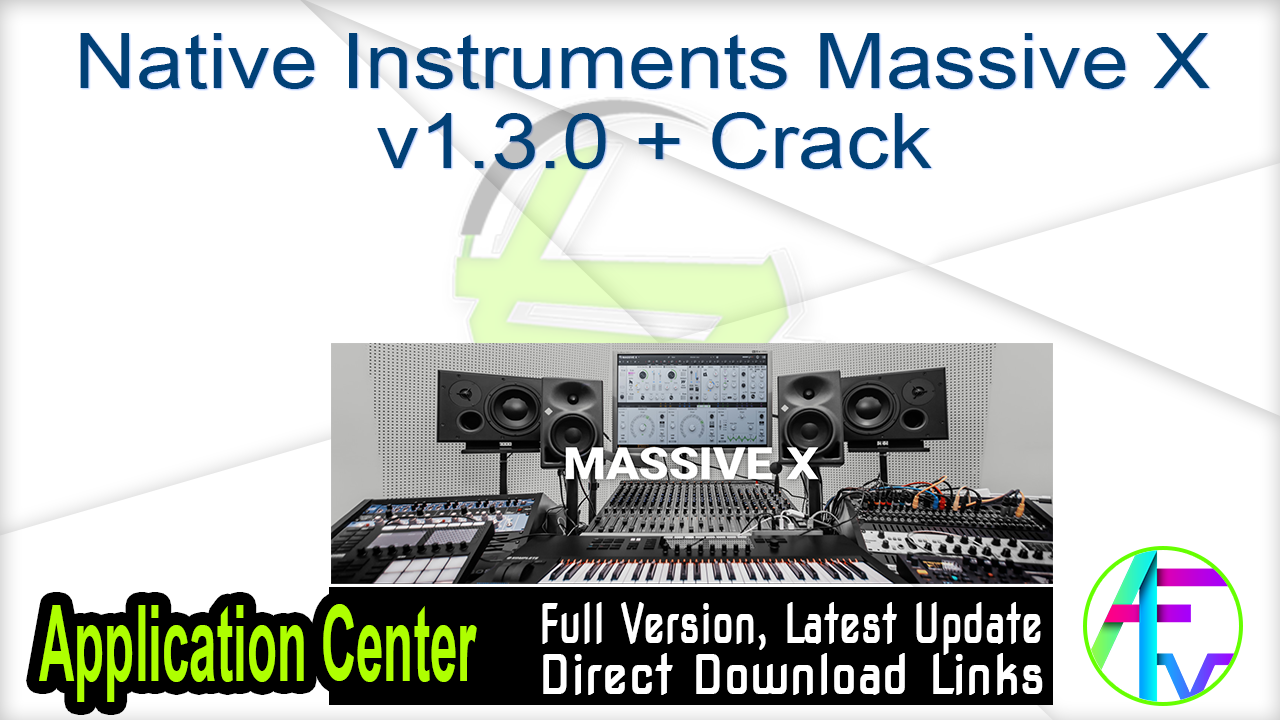 Native Instruments Massive X v1.3.0 + Crack

MASSIVE X

Application Center

Full Version, Latest Update
Direct Download Links